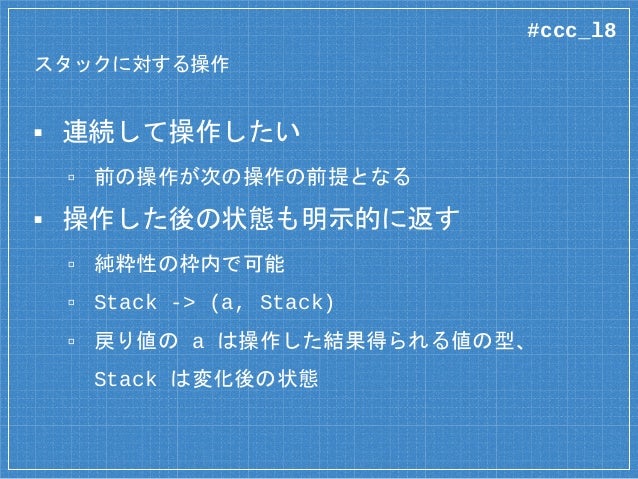 #ccc_l8

スタックに対する操作

▪ 連続して操作したい

▫ 前の操作が次の操作の前提となる

▪ 操作した後の状態も明示的に返す

▫ 純粋性の枠内で可能

▫ Stack -> (a, Stack)

▫ 戻り値の a は操作した結果得られる値の型、Stack は変化後の状態